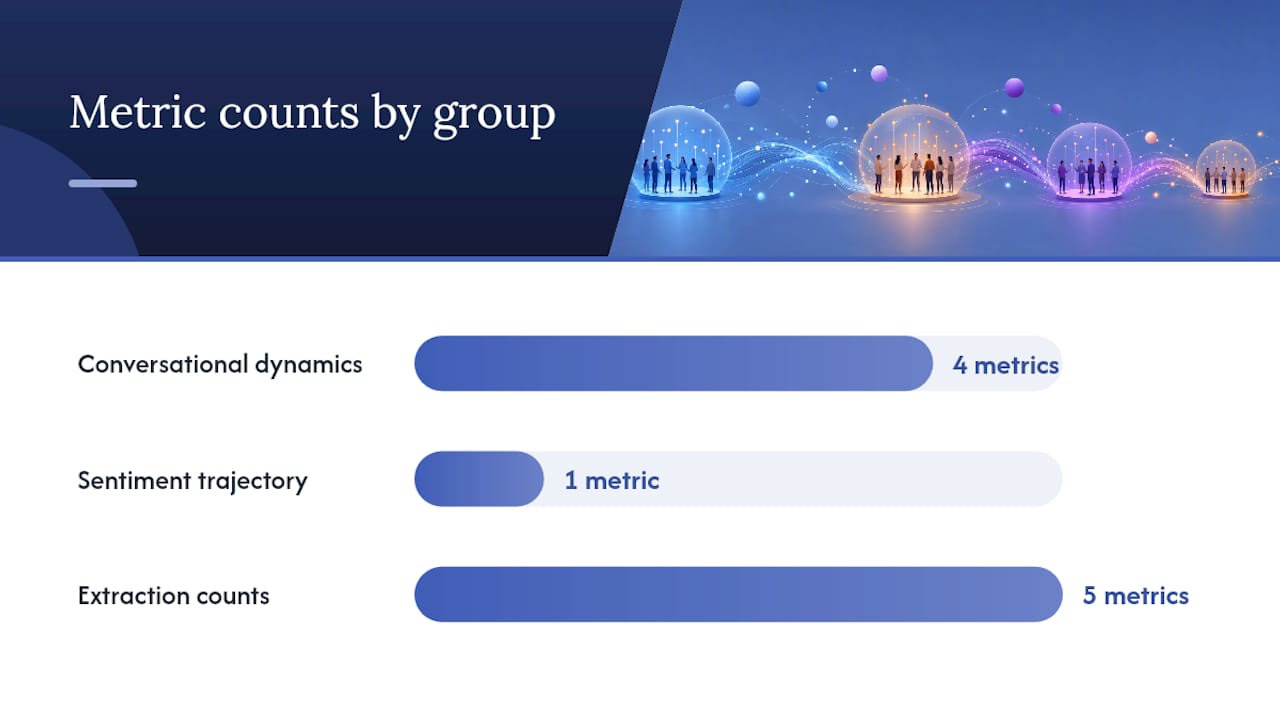 Metric counts by group

Conversational dynamics 4 metrics

Sentiment trajectory 1 metric

Extraction counts 5 metrics